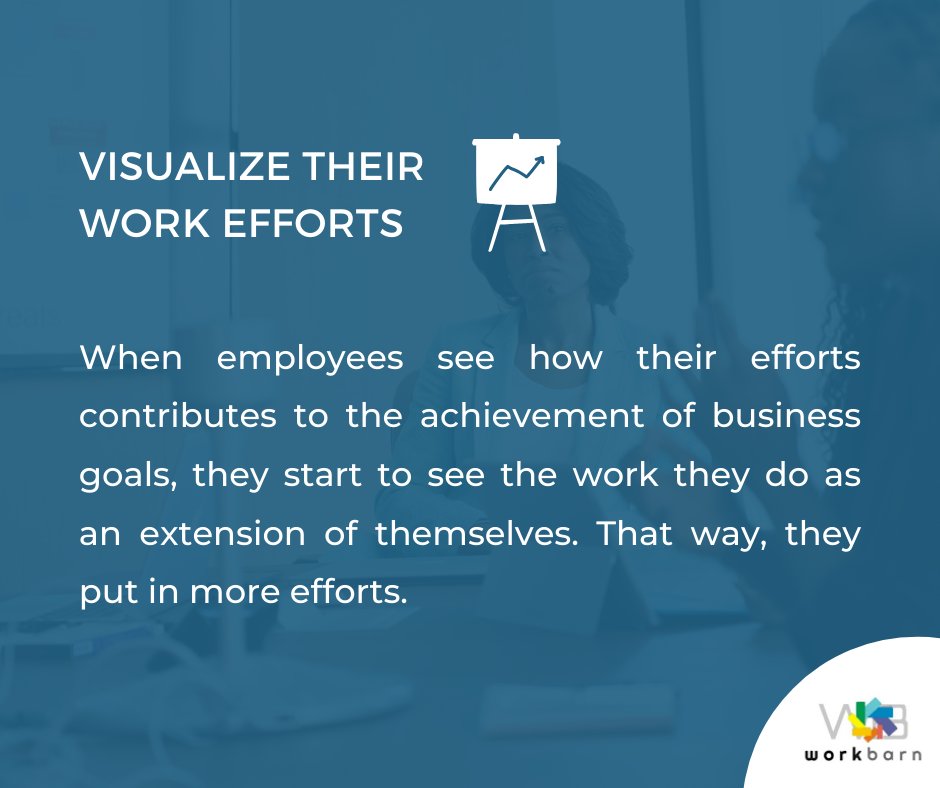 VISUALIZE THEIR WORK EFFORTS

When employees see how their efforts contributes to the achievement of business goals, they start to see the work they do as an extension of themselves. That way, they put in more efforts.

WB
workbarn